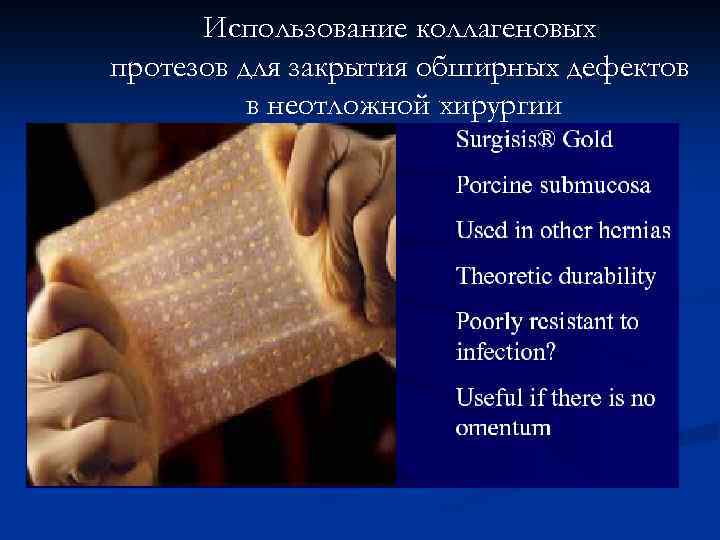 Использование коллагеновых протезов для закрытия обширных дефектов в неотложной хирургии

Surgisis® Gold

Porcine submucosa

Used in other hernias

Theoretic durability

Poorly resistant to infection?

Useful if there is no omentum